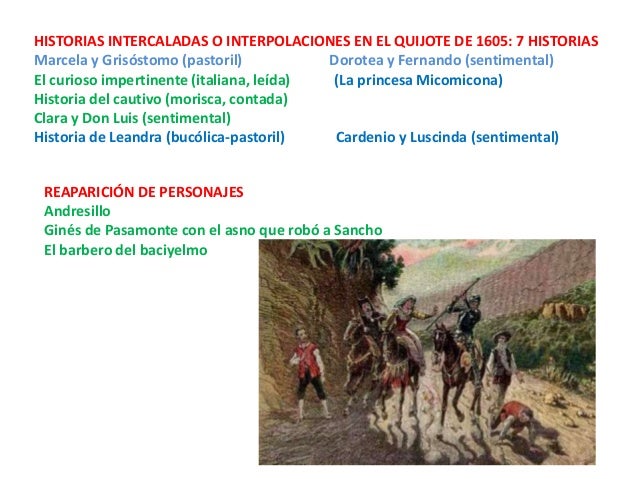 HISTORIAS INTERCALADAS O INTERPOLACIONES EN EL QUIJOTE DE 1605: 7 HISTORIAS

Marcela y Grisóstomo (pastoril)
El curioso impertinente (italiana, leída)
Historia del cautivo (morisca, contada)
Clara y Don Luis (sentimental)
Historia de Leandra (bucólica-pastoril)

Dorotea y Fernando (sentimental)
(La princesa Micomicona)
Cardenio y Luscinda (sentimental)

REAPARICIÓN DE PERSONAJES
Andresillo
Ginés de Pasamonte con el asno que robó a Sancho
El barbero del baciyelmo